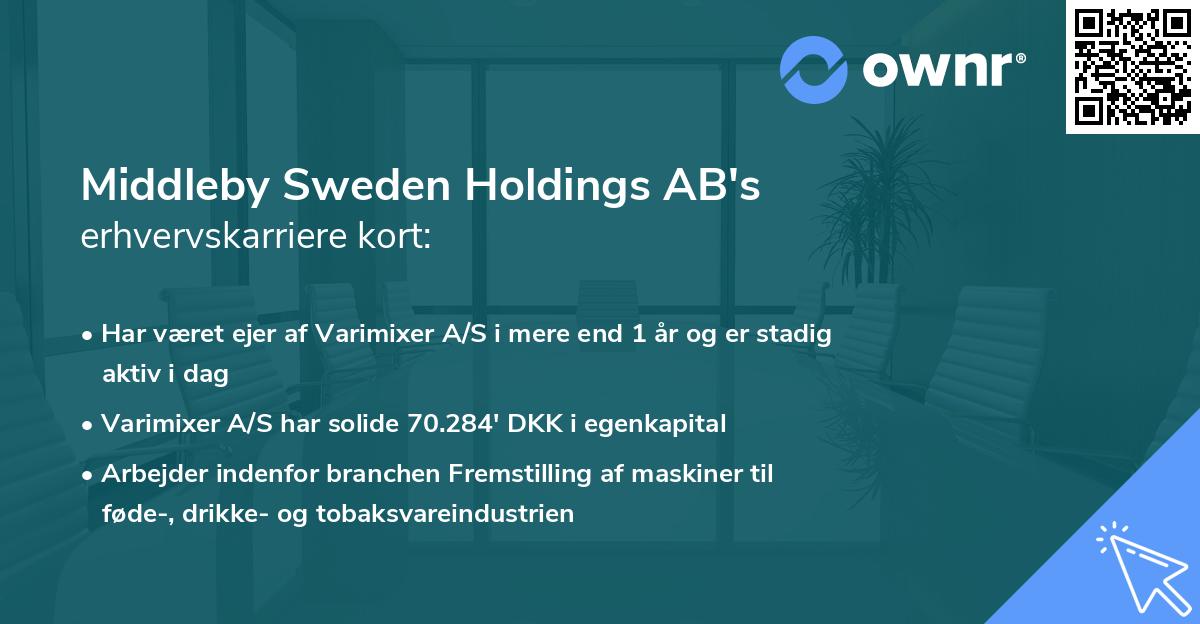 ownr®

Middleby Sweden Holdings AB's
erhvervskarriere kort:

• Har været ejer af Varimixer A/S i mere end 1 år og er stadig aktiv i dag
• Varimixer A/S har solide 70.284' DKK i egenkapital
• Arbejder indenfor branchen Fremstilling af maskiner til føde-, drikke- og tobaksvareindustrien